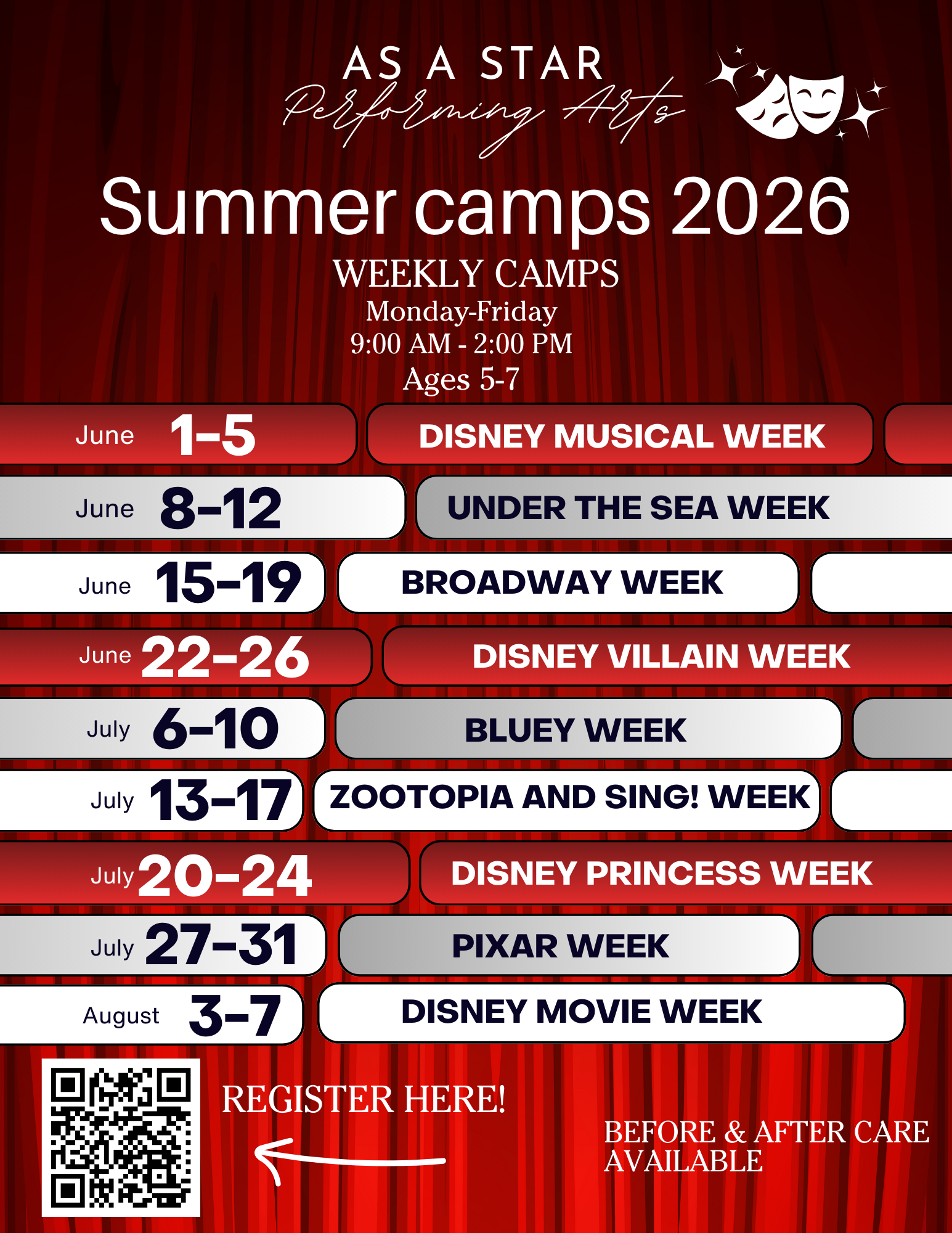 AS A STAR
Performing Arts

Summer camps 2026

WEEKLY CAMPS
Monday-Friday
9:00 AM - 2:00 PM
Ages 5-7

June 1-5 DISNEY MUSICAL WEEK
June 8-12 UNDER THE SEA WEEK
June 15-19 BROADWAY WEEK
June 22-26 DISNEY VILLAIN WEEK
July 6-10 BLUEY WEEK
July 13-17 ZOOTOPIA AND SING! WEEK
July 20-24 DISNEY PRINCESS WEEK
July 27-31 PIXAR WEEK
August 3-7 DISNEY MOVIE WEEK

REGISTER HERE!

BEFORE & AFTER CARE AVAILABLE